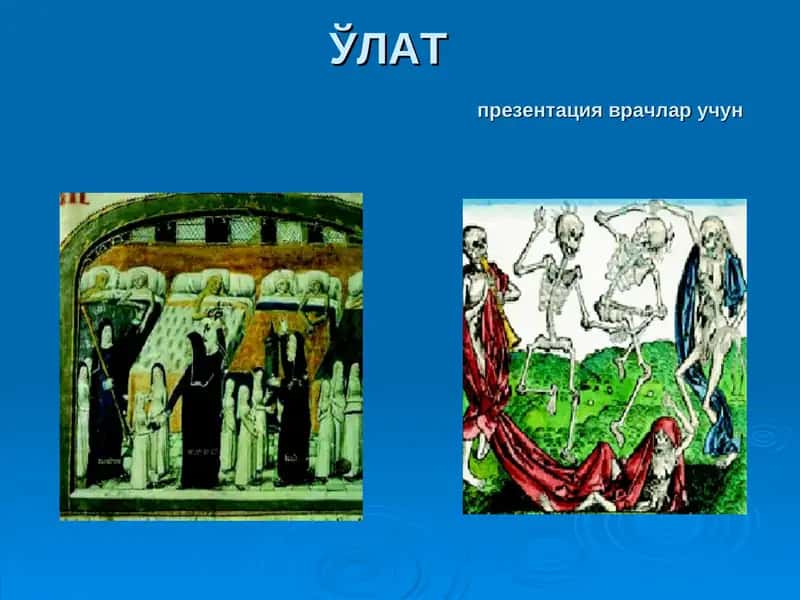 ЎЛАТ

презентация врачлар учун